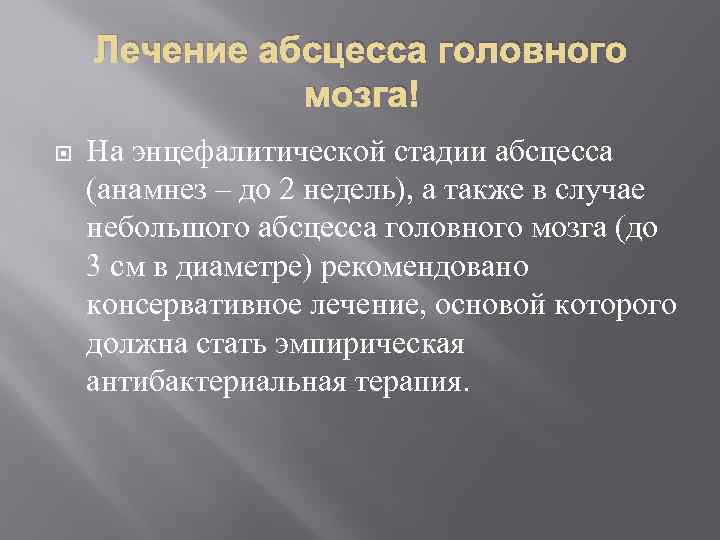 Лечение абсцесса головного мозга!

На энцефалитической стадии абсцесса (анамнез – до 2 недель), а также в случае небольшого абсцесса головного мозга (до 3 см в диаметре) рекомендовано консервативное лечение, основой которого должна стать эмпирическая антибактериальная терапия.